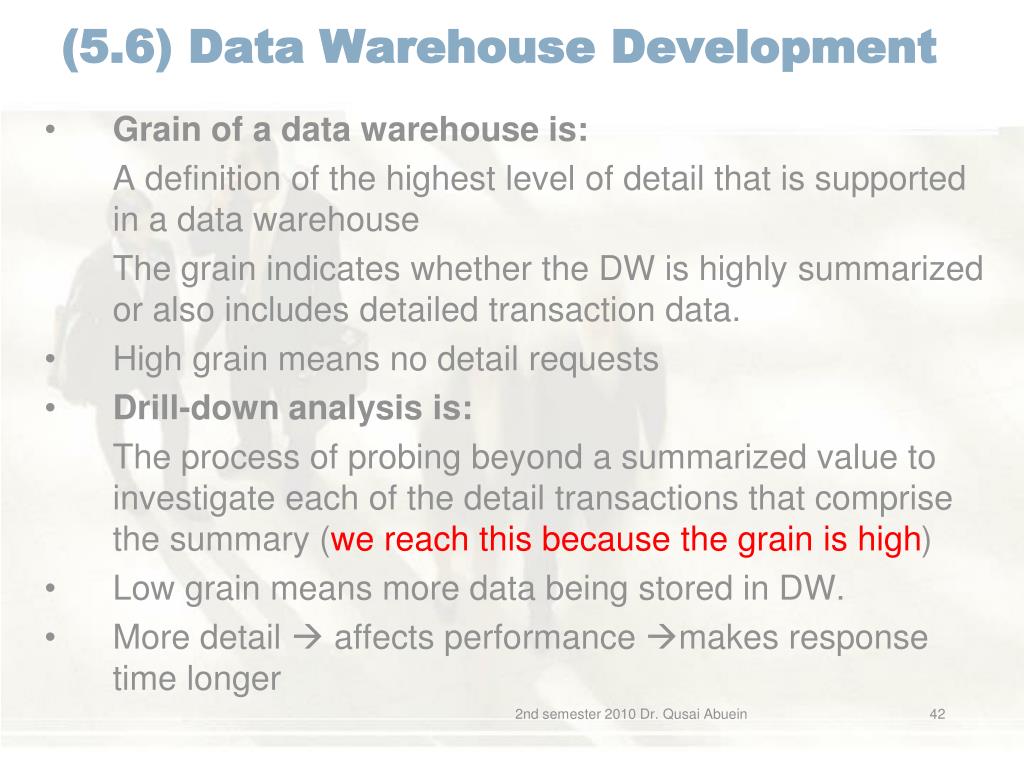 (5.6) Data Warehouse Development

• Grain of a data warehouse is:

A definition of the highest level of detail that is supported in a data warehouse

The grain indicates whether the DW is highly summarized or also includes detailed transaction data.

• High grain means no detail requests

• Drill-down analysis is:

The process of probing beyond a summarized value to investigate each of the detail transactions that comprise the summary (we reach this because the grain is high)

• Low grain means more data being stored in DW.

• More detail → affects performance →makes response time longer

2nd semester 2010 Dr. Qusai Abuein

42